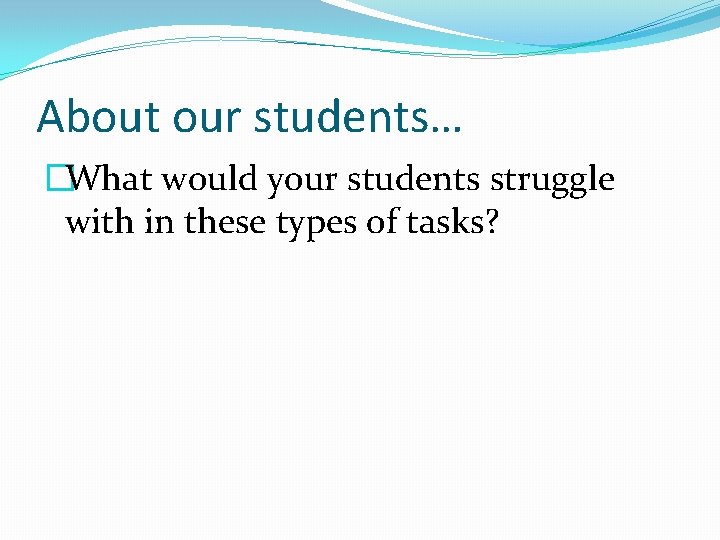 About our students…

What would your students struggle with in these types of tasks?